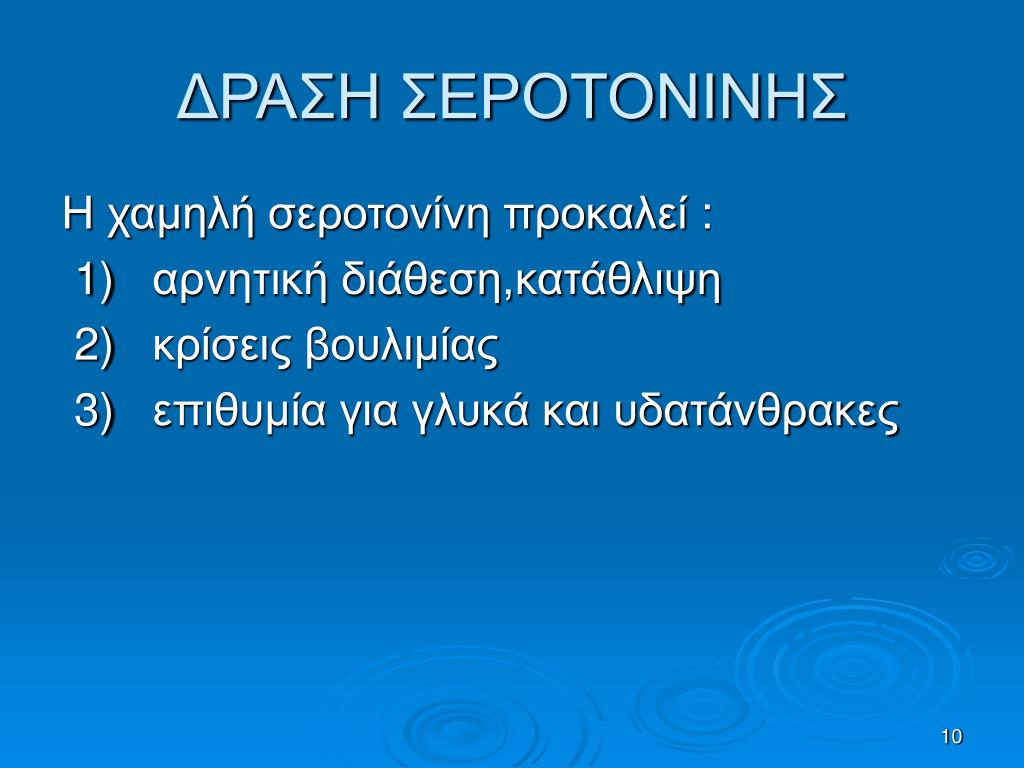 ΔΡΑΣΗ ΣΕΡΟΤΟΝΙΝΗΣ

Η χαμηλή σεροτονίνη προκαλεί :
1) αρνητική διάθεση,κατάθλιψη
2) κρίσεις βουλιμίας
3) επιθυμία για γλυκά και υδατάνθρακες

10